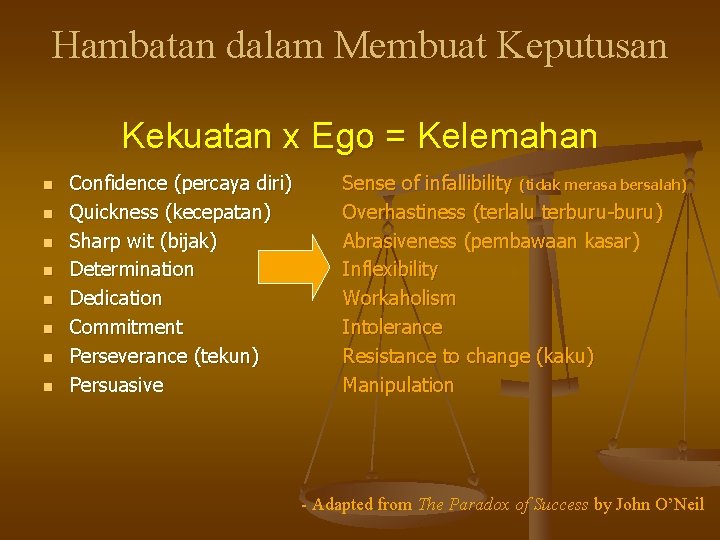 Hambatan dalam Membuat Keputusan

Kekuatan x Ego = Kelemahan

- Confidence (percaya diri)
- Quickness (kecepatan)
- Sharp wit (bijak)
- Determination
- Dedication
- Commitment
- Perseverance (tekun)
- Persuasive

Sense of infallibility (tidak merasa bersalah)
Overhastiness (terlalu terburu-buru)
Abrasiveness (pembawaan kasar)
Inflexibility
Workaholism
Intolerance
Resistance to change (kaku)
Manipulation

- Adapted from The Paradox of Success by John O'Neil